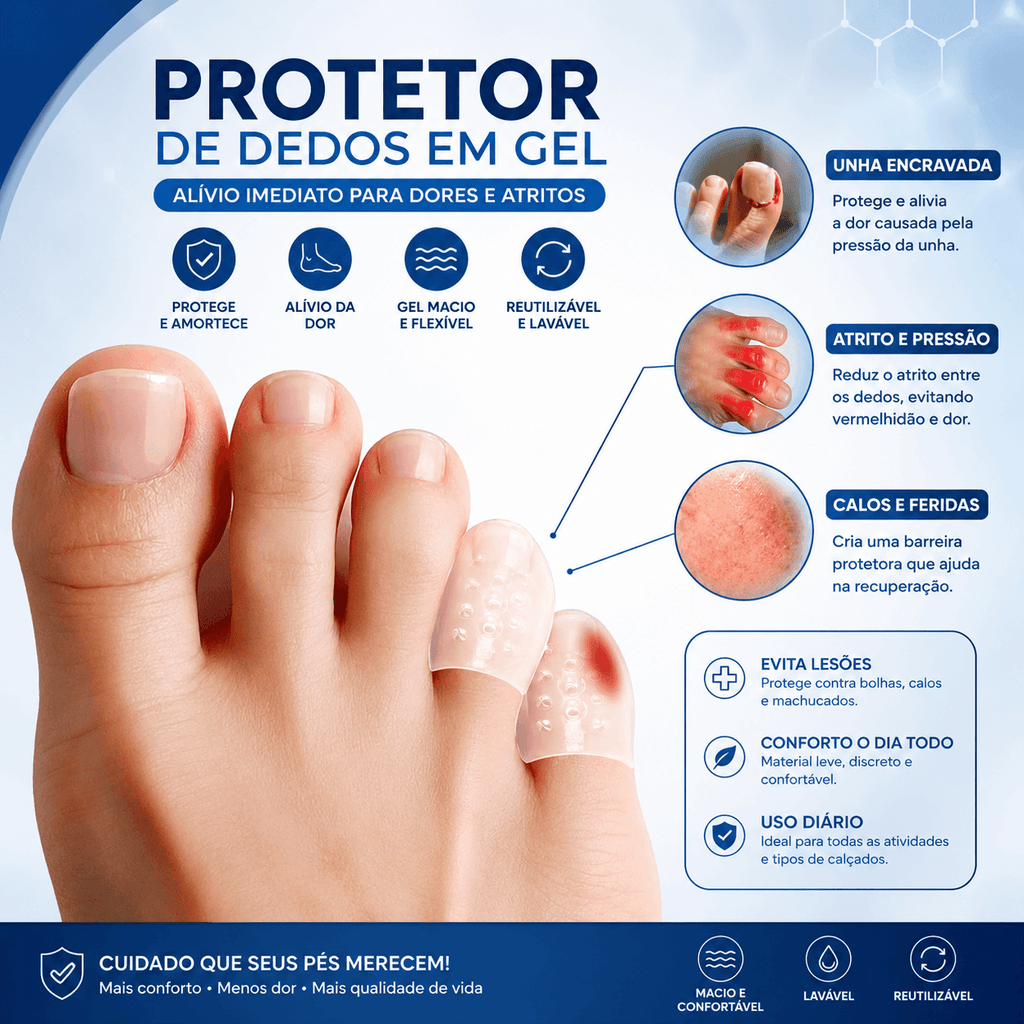 PROTETOR
DE DEDOS EM GEL

ALÍVIO IMEDIATO PARA DORES E ATRITOS

PROTEGE
E AMORTECE

ALÍVIO DA
DOR

GEL MACIO
E FLEXÍVEL

REUTILIZÁVEL
E LAVÁVEL

UNHA ENCRAVADA

Protege e alivia a dor causada pela pressão da unha.

ATRITO E PRESSÃO

Reduz o atrito entre os dedos, evitando vermelhidão e dor.

CALOS E FERIDAS

Cria uma barreira protetora que ajuda na recuperação.

EVITA LESÕES
Protege contra bolhas, calos e machucados.

CONFORTO O DIA TODO
Material leve, discreto e confortável.

USO DIÁRIO
Ideal para todas as atividades e tipos de calçados.

CUIDADO QUE SEUS PÉS MERECEM!
Mais conforto • Menos dor • Mais qualidade de vida

MACIO E
CONFORTÁVEL

LAVÁVEL

REUTILIZÁVEL